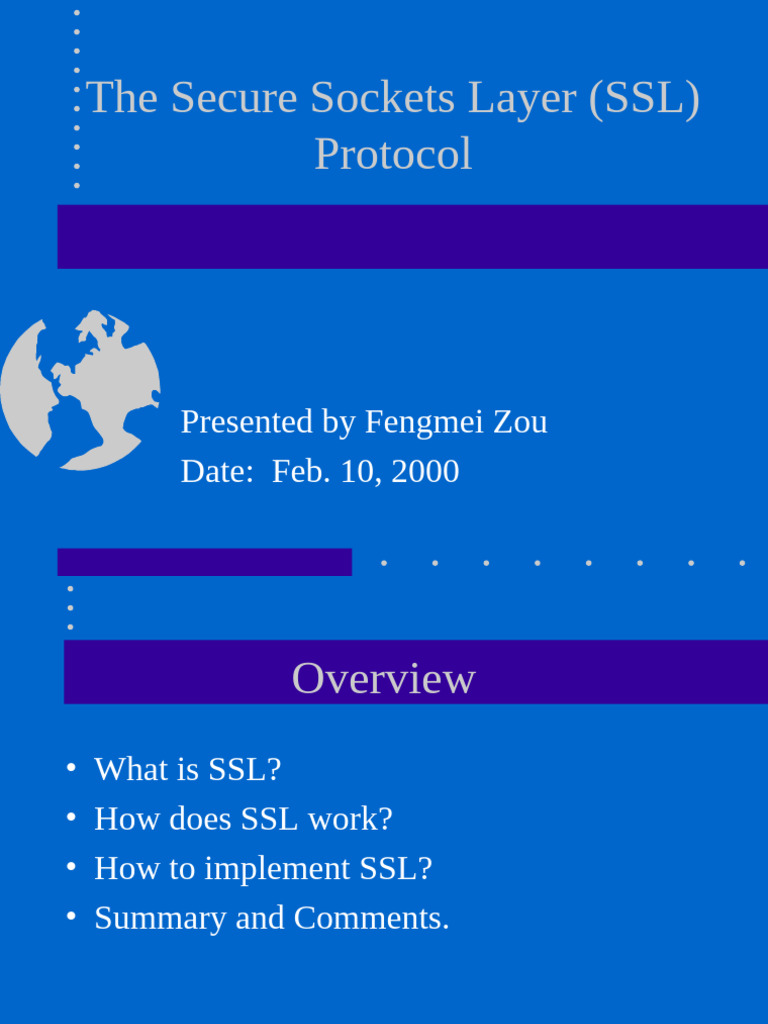 The Secure Sockets Layer (SSL) Protocol

Presented by Fengmei Zou
Date: Feb. 10, 2000

Overview

• What is SSL?
• How does SSL work?
• How to implement SSL?
• Summary and Comments.